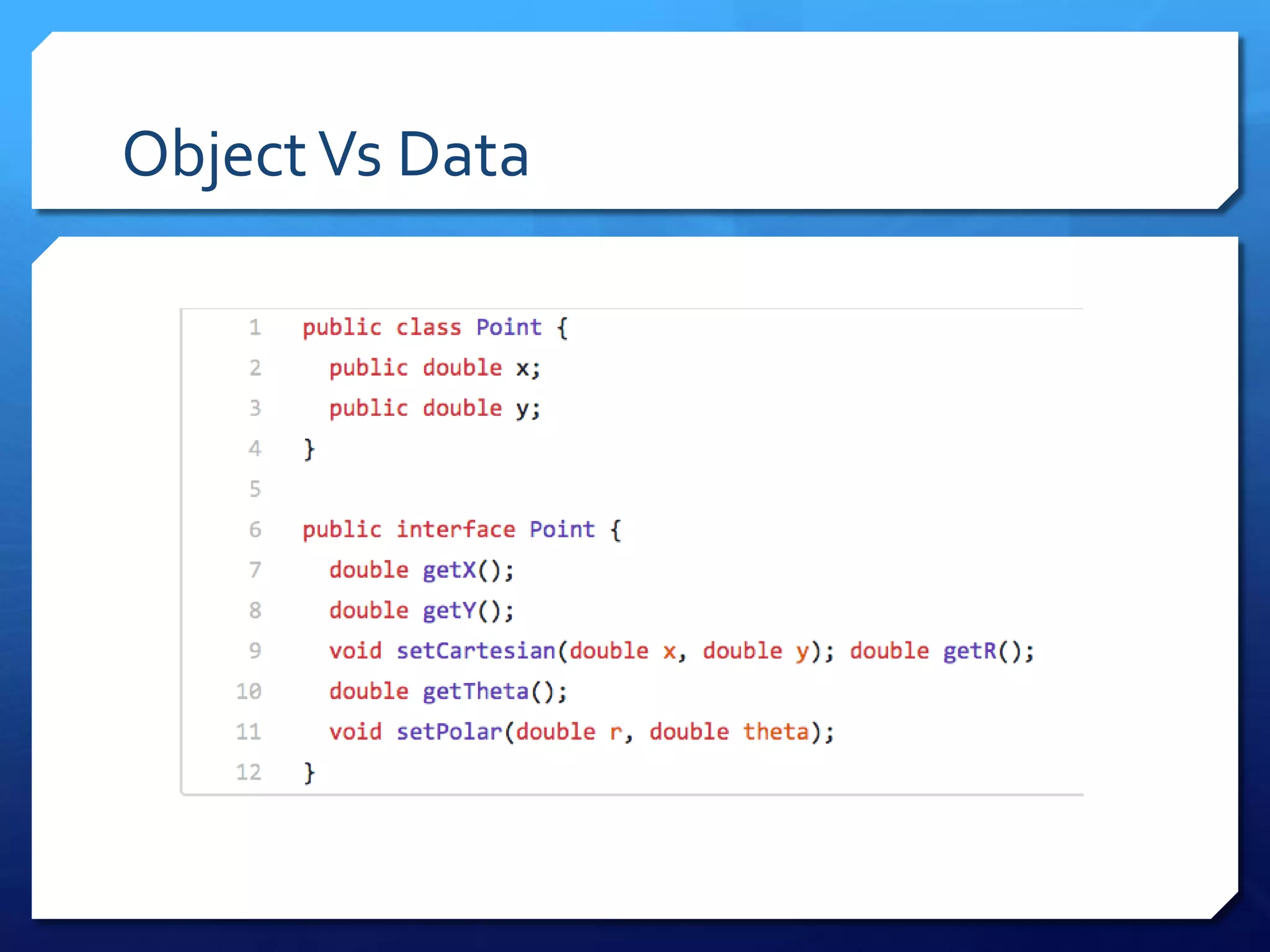 Object Vs Data

1 public class Point {
2 public double x;
3 public double y;
4 }
5
6 public interface Point {
7 double getX();
8 double getY();
9 void setCartesian(double x, double y); double getR();
10 double getTheta();
11 void setPolar(double r, double theta);
12 }